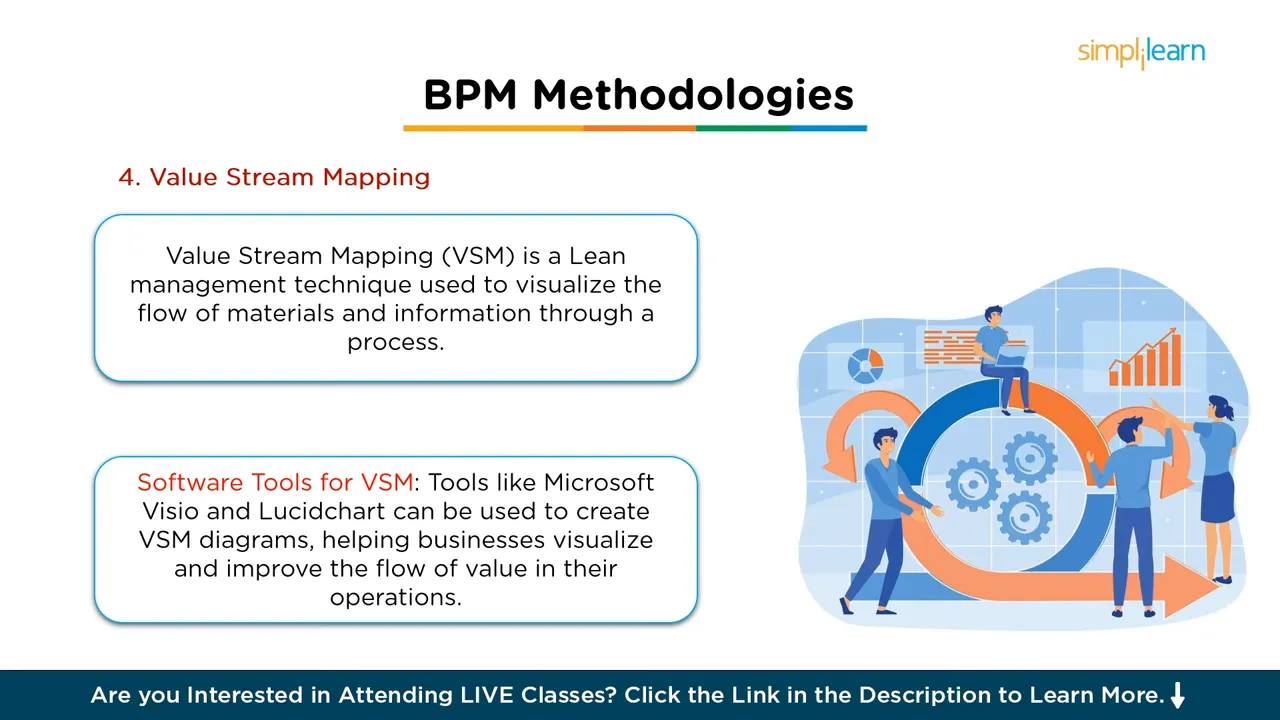 simplilearn

BPM Methodologies

4. Value Stream Mapping

Value Stream Mapping (VSM) is a Lean management technique used to visualize the flow of materials and information through a process.

Software Tools for VSM: Tools like Microsoft Visio and Lucidchart can be used to create VSM diagrams, helping businesses visualize and improve the flow of value in their operations.

Are you Interested in Attending LIVE Classes? Click the Link in the Description to Learn More.